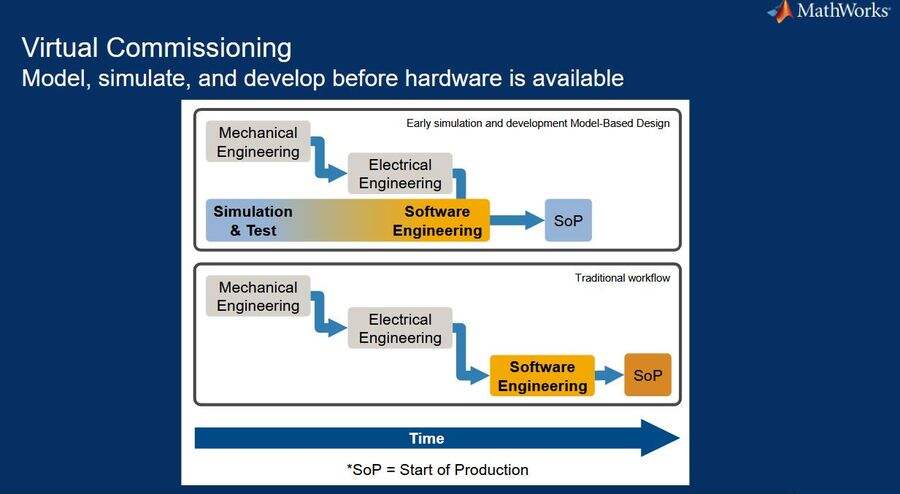 MathWorks®

Virtual Commissioning
Model, simulate, and develop before hardware is available

Early simulation and development Model-Based Design

Mechanical Engineering

Electrical Engineering

Simulation & Test

Software Engineering

SoP

Traditional workflow

Mechanical Engineering

Electrical Engineering

Software Engineering

SoP

Time

*SoP = Start of Production